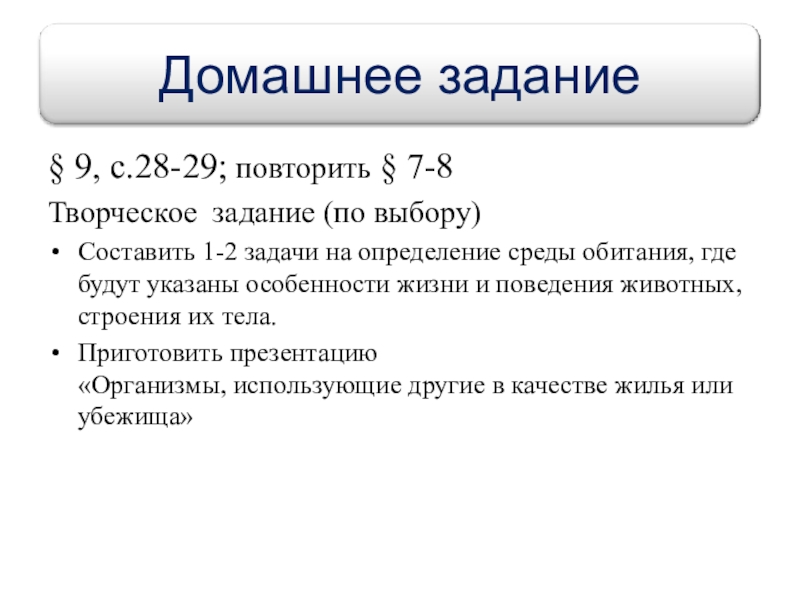 Домашнее задание

§ 9, с.28-29; повторить § 7-8

Творческое задание (по выбору)

• Составить 1-2 задачи на определение среды обитания, где будут указаны особенности жизни и поведения животных, строения их тела.

• Приготовить презентацию «Организмы, использующие другие в качестве жилья или убежища»